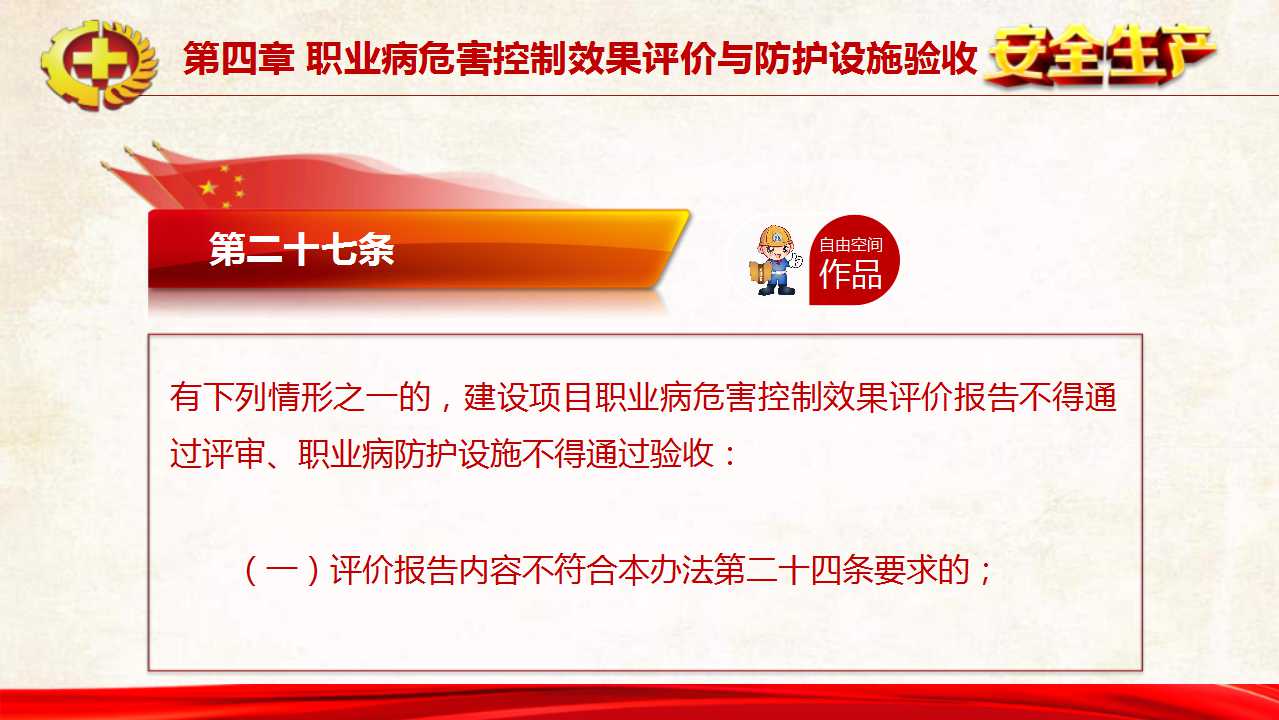 第四章 职业病危害控制效果评价与防护设施验收

安全生产

第二十七条

自由空间
作品

有下列情形之一的，建设项目职业病危害控制效果评价报告不得通过评审、职业病防护设施不得通过验收：

（一）评价报告内容不符合本办法第二十四条要求的；